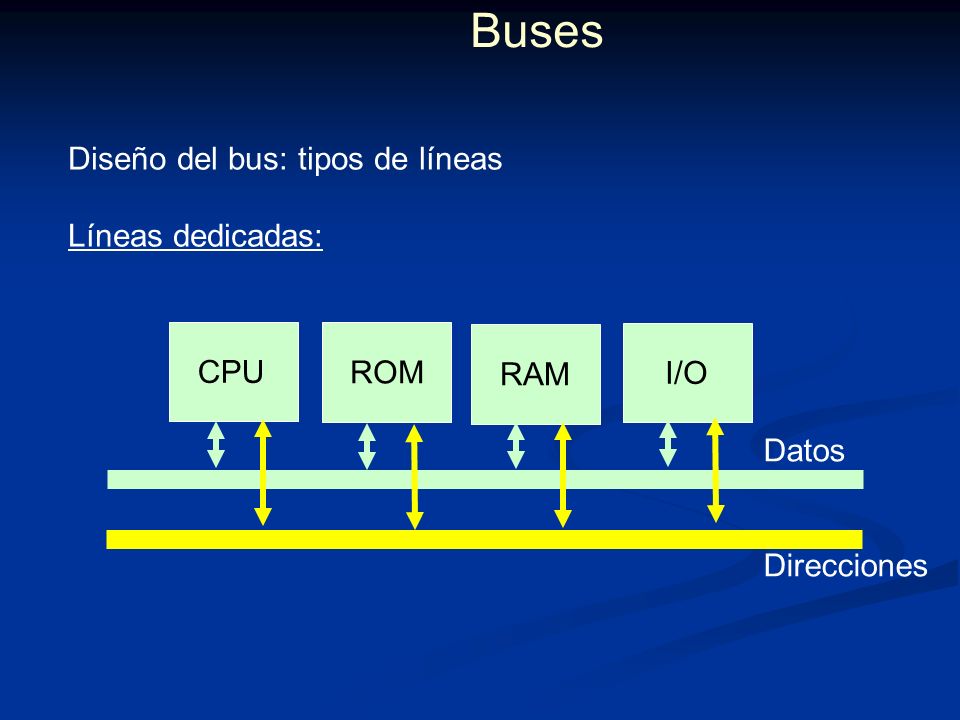 Buses

Diseño del bus: tipos de líneas

Líneas dedicadas:

CPU

ROM

RAM

I/O

Datos

Direcciones